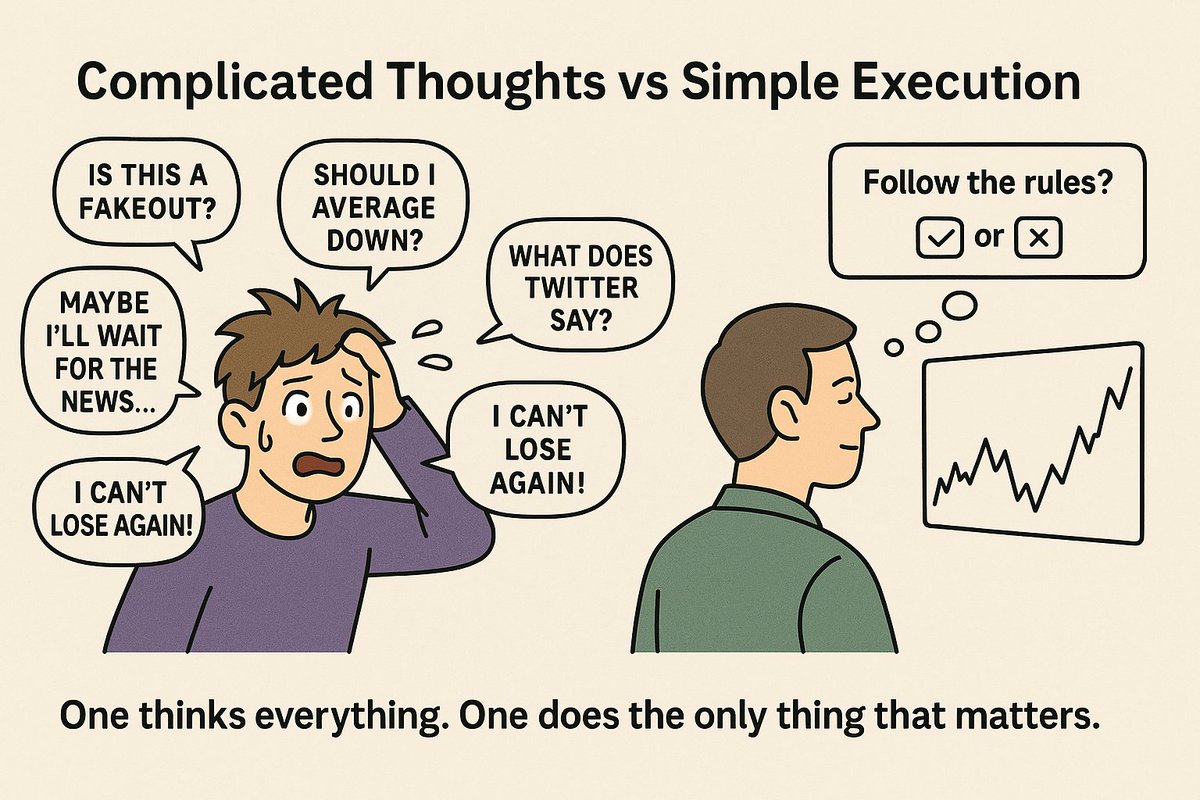 Complicated Thoughts vs Simple Execution

IS THIS A FAKEOUT?

SHOULD I AVERAGE DOWN?

WHAT DOES TWITTER SAY?

MAYBE I'LL WAIT FOR THE NEWS...

I CAN'T LOSE AGAIN!

I CAN'T LOSE AGAIN!

Follow the rules?

✓ or ✕

One thinks everything. One does the only thing that matters.